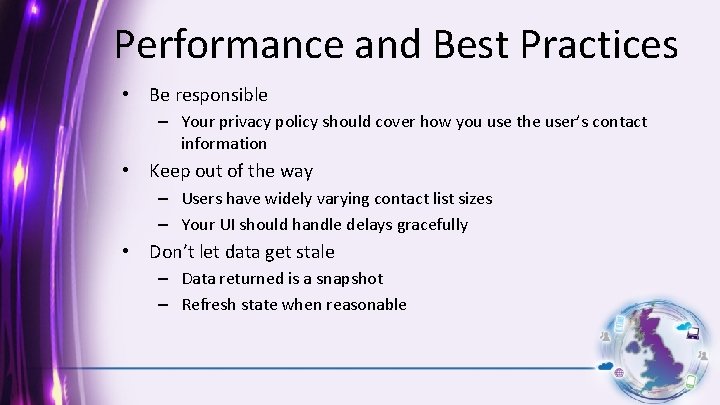 Performance and Best Practices

• Be responsible
 – Your privacy policy should cover how you use the user's contact information
• Keep out of the way
 – Users have widely varying contact list sizes
 – Your UI should handle delays gracefully
• Don't let data get stale
 – Data returned is a snapshot
 – Refresh state when reasonable